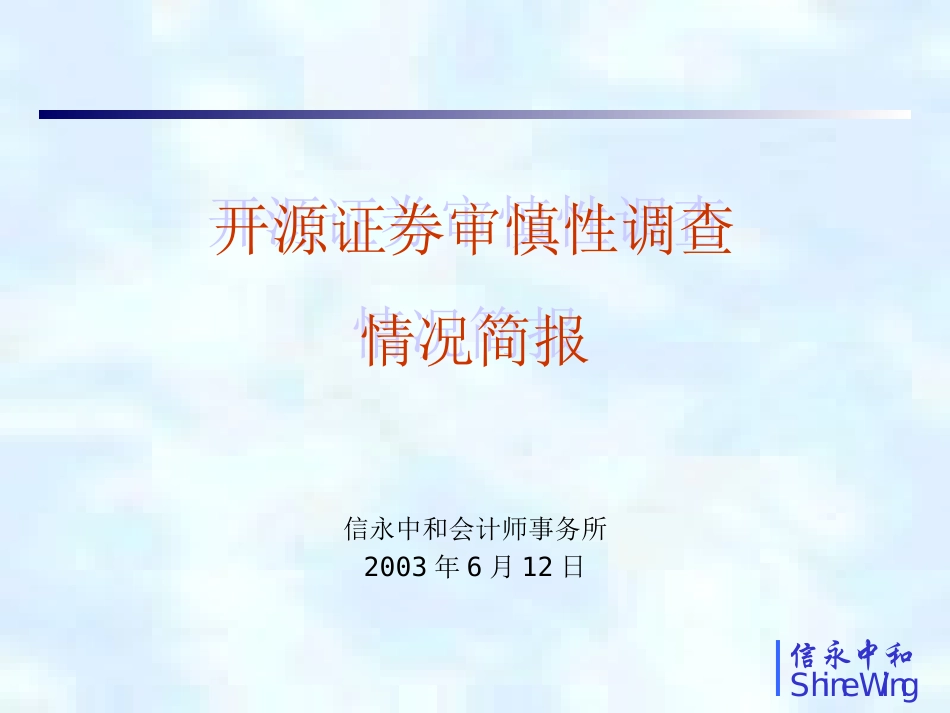 开源证券审慎性调查

情况简报

信永中和会计师事务所
2003 年 6 月 12 日

信永中和
ShineWing